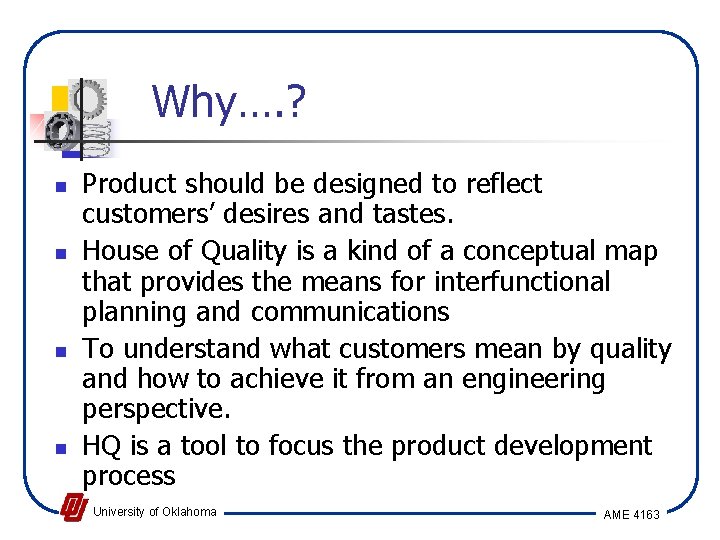 Why….?

- Product should be designed to reflect customers' desires and tastes.
- House of Quality is a kind of a conceptual map that provides the means for interfunctional planning and communications
- To understand what customers mean by quality and how to achieve it from an engineering perspective.
- HQ is a tool to focus the product development process

University of Oklahoma

AME 4163